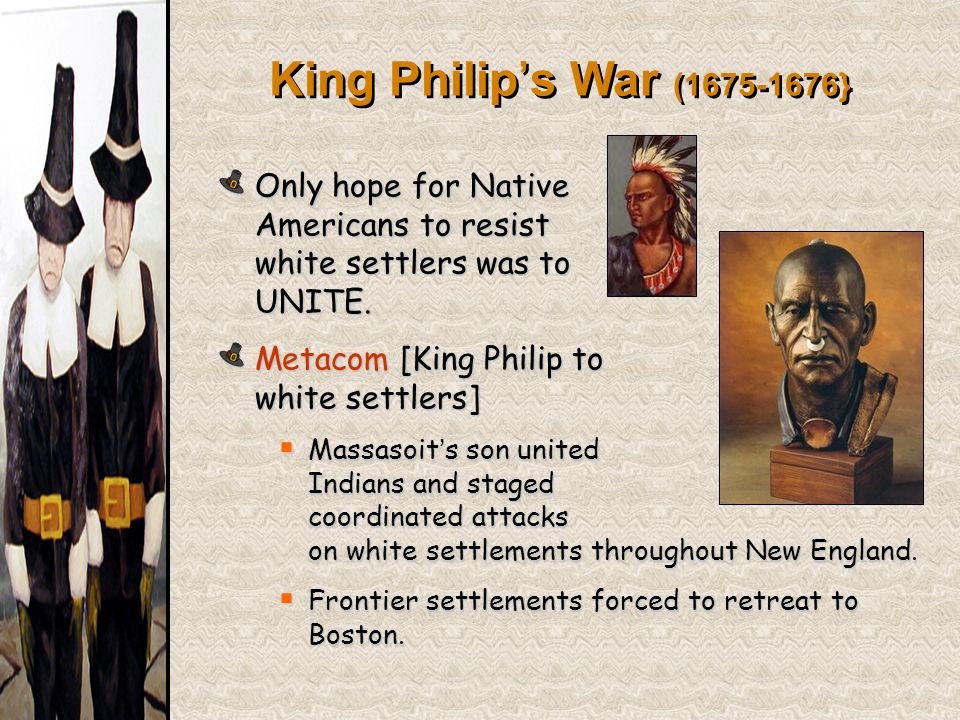 King Philip's War (1675-1676}

Only hope for Native Americans to resist white settlers was to UNITE.

Metacom [King Philip to white settlers]

Massasoit's son united Indians and staged coordinated attacks on white settlements throughout New England.

Frontier settlements forced to retreat to Boston.